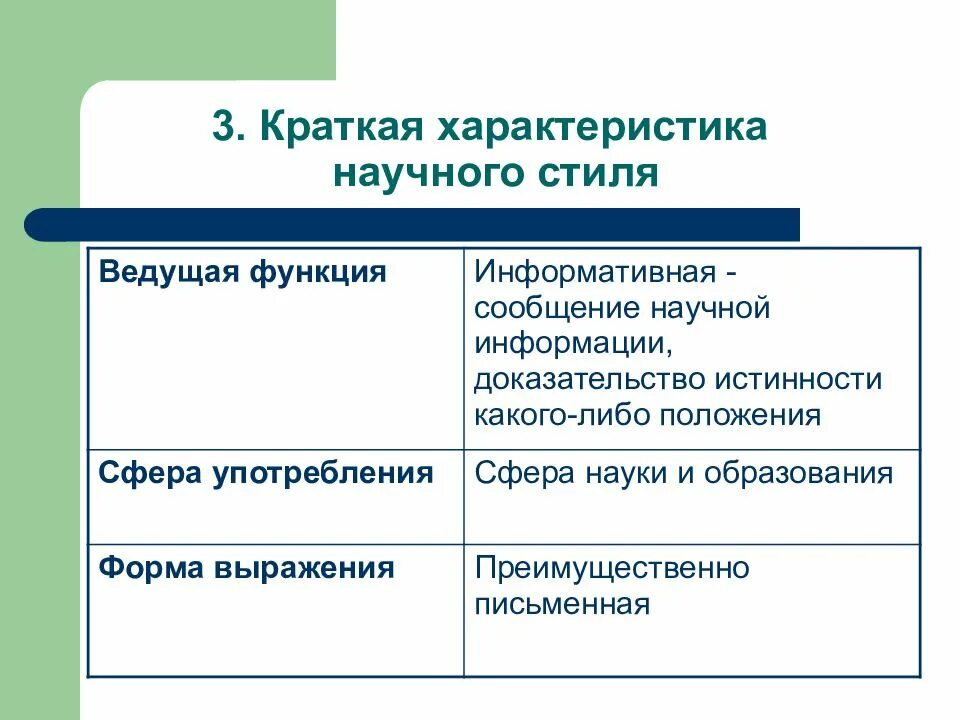 3. Краткая характеристика научного стиля

| Ведущая функция | Информативная - сообщение научной информации, доказательство истинности какого-либо положения |
|---|---|
| Сфера употребления | Сфера науки и образования |
| Форма выражения | Преимущественно письменная |